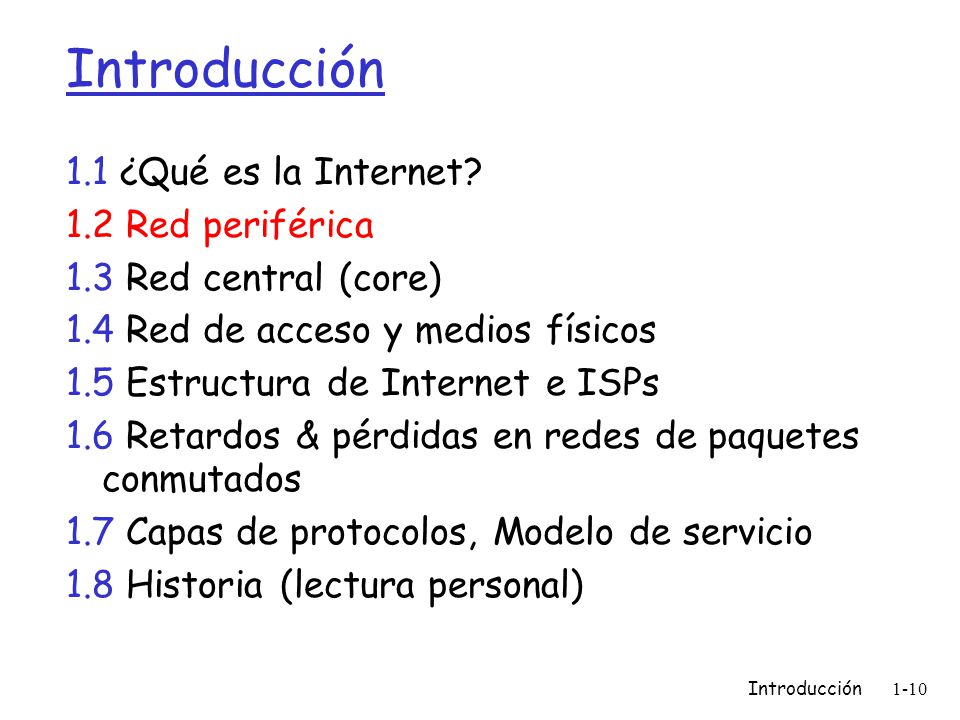 Introducción

1.1 ¿Qué es la Internet?
1.2 Red periférica
1.3 Red central (core)
1.4 Red de acceso y medios físicos
1.5 Estructura de Internet e ISPs
1.6 Retardos & pérdidas en redes de paquetes conmutados
1.7 Capas de protocolos, Modelo de servicio
1.8 Historia (lectura personal)

Introducción 1-10